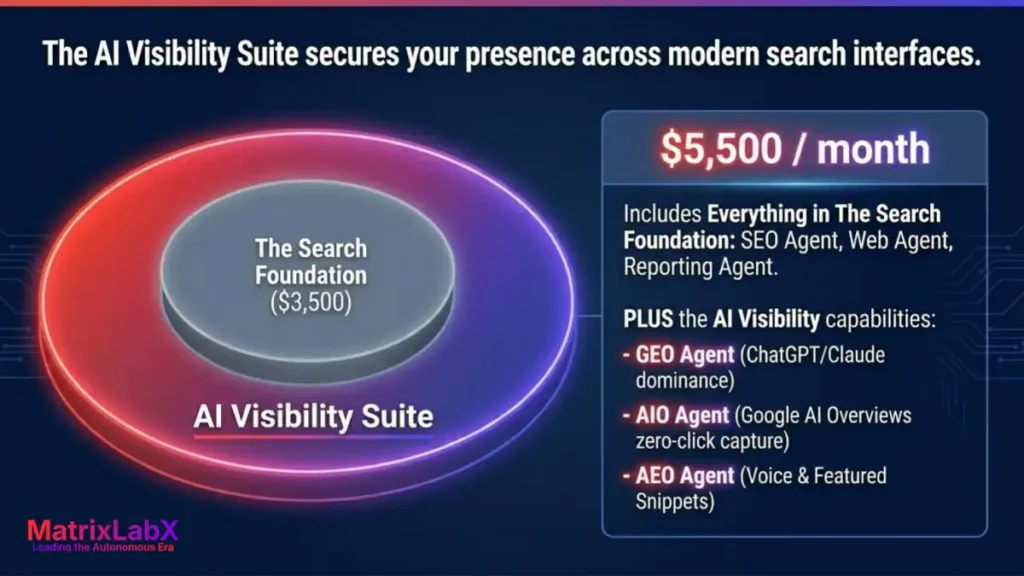 The AI Visibility Suite secures your presence across modern search interfaces.

The Search Foundation ($3,500)

AI Visibility Suite

$5,500 / month

Includes Everything in The Search Foundation: SEO Agent, Web Agent, Reporting Agent.

PLUS the AI Visibility capabilities:

- GEO Agent (ChatGPT/Claude dominance)
- AIO Agent (Google AI Overviews zero-click capture)
- AEO Agent (Voice & Featured Snippets)

MatrixLabX
Leading the Autonomous Era